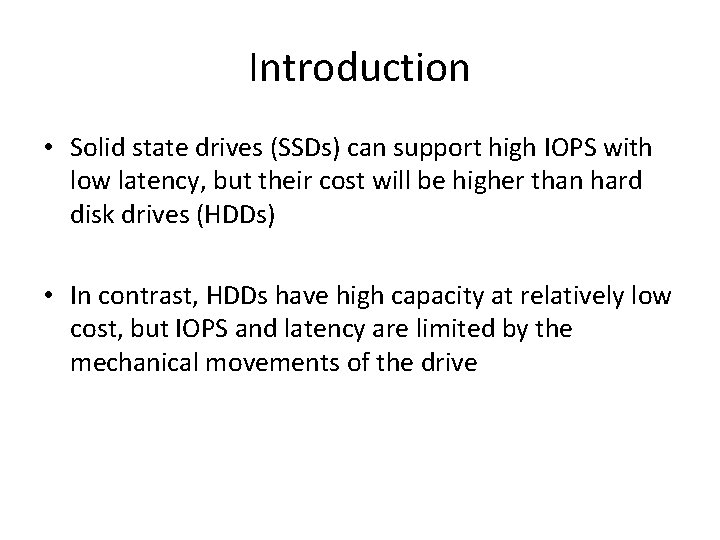 Introduction

• Solid state drives (SSDs) can support high IOPS with low latency, but their cost will be higher than hard disk drives (HDDs)

• In contrast, HDDs have high capacity at relatively low cost, but IOPS and latency are limited by the mechanical movements of the drive